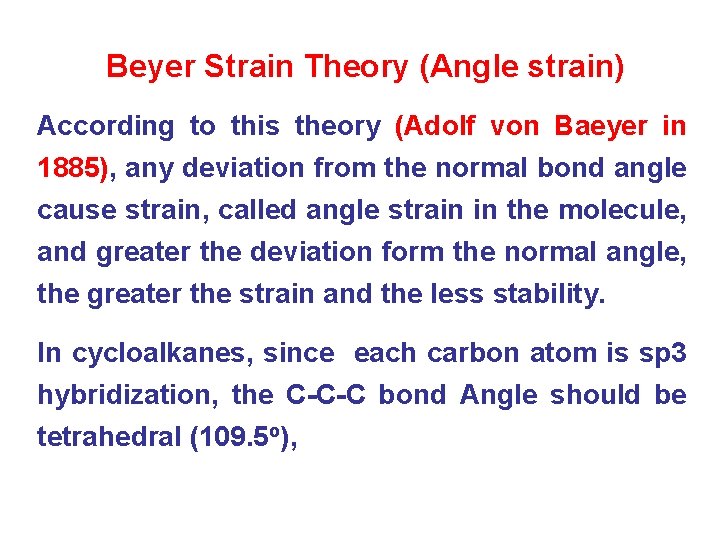 Beyer Strain Theory (Angle strain)

According to this theory (Adolf von Baeyer in 1885), any deviation from the normal bond angle cause strain, called angle strain in the molecule, and greater the deviation form the normal angle, the greater the strain and the less stability.

In cycloalkanes, since each carbon atom is sp3 hybridization, the C-C-C bond Angle should be tetrahedral (109.5º),